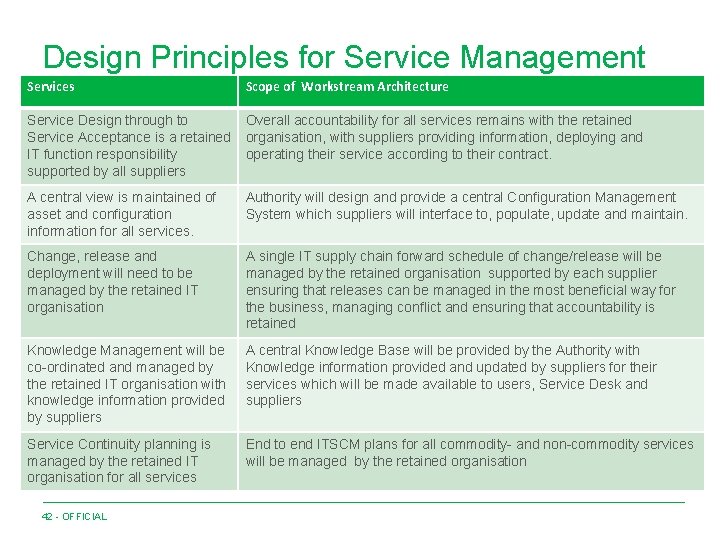 Design Principles for Service Management

| Services | Scope of Workstream Architecture |
|---|---|
| Service Design through to Service Acceptance is a retained IT function responsibility supported by all suppliers | Overall accountability for all services remains with the retained organisation, with suppliers providing information, deploying and operating their service according to their contract. |
| A central view is maintained of asset and configuration information for all services. | Authority will design and provide a central Configuration Management System which suppliers will interface to, populate, update and maintain. |
| Change, release and deployment will need to be managed by the retained IT organisation | A single IT supply chain forward schedule of change/release will be managed by the retained organisation supported by each supplier ensuring that releases can be managed in the most beneficial way for the business, managing conflict and ensuring that accountability is retained |
| Knowledge Management will be co-ordinated and managed by the retained IT organisation with knowledge information provided by suppliers | A central Knowledge Base will be provided by the Authority with Knowledge information provided and updated by suppliers for their services which will be made available to users, Service Desk and suppliers |
| Service Continuity planning is managed by the retained IT organisation for all services | End to end ITSCM plans for all commodity- and non-commodity services will be managed by the retained organisation |

42 - OFFICIAL